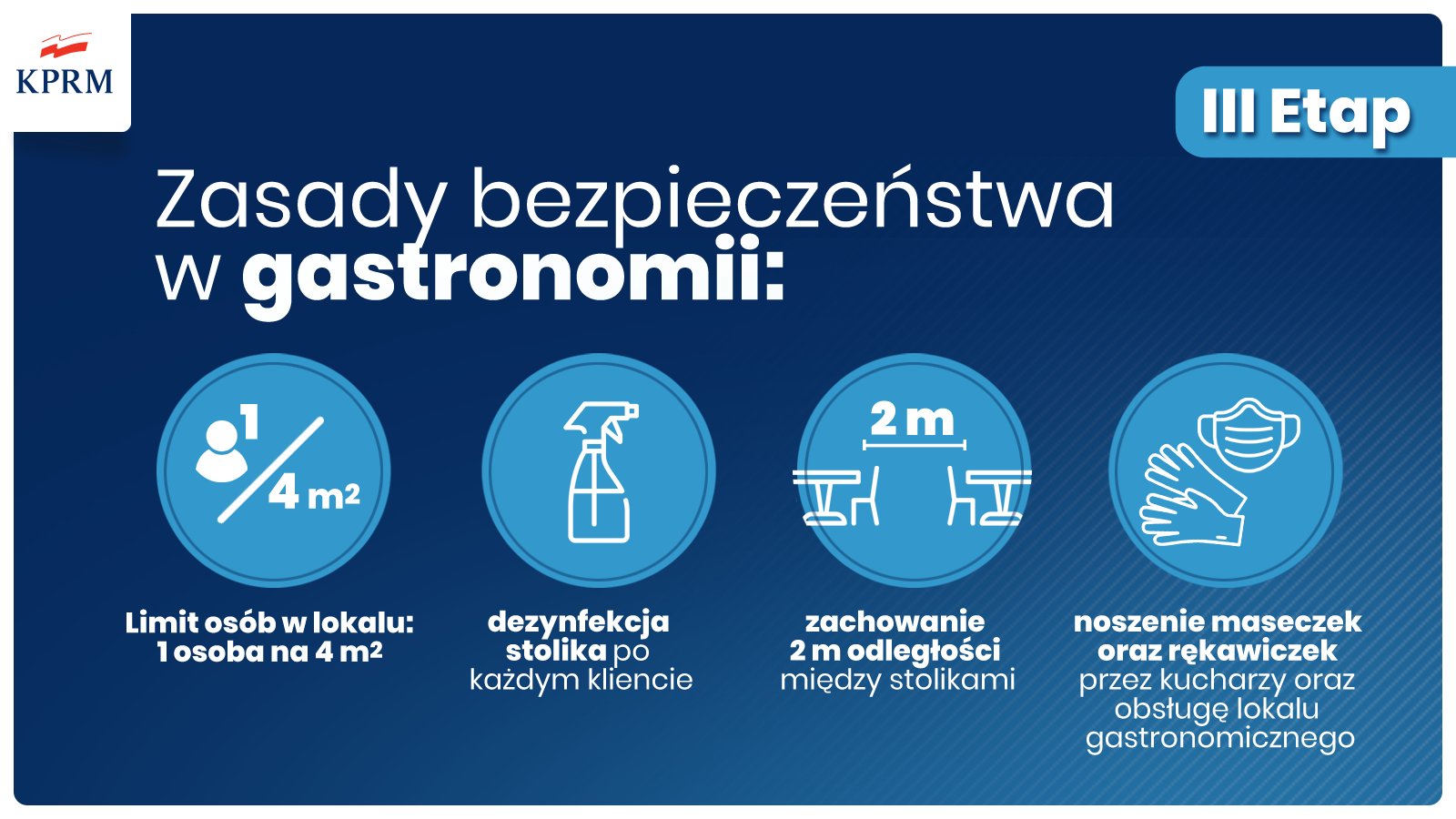 KPRM

III Etap

Zasady bezpieczeństwa w gastronomii:

1

4 m²

2 m

Limit osób w lokalu: 1 osoba na 4 m²

dezynfekcja stolika po każdym kliencie

zachowanie 2 m odległości między stolikami

noszenie maseczek oraz rękawiczek przez kucharzy oraz obsługę lokalu gastronomicznego